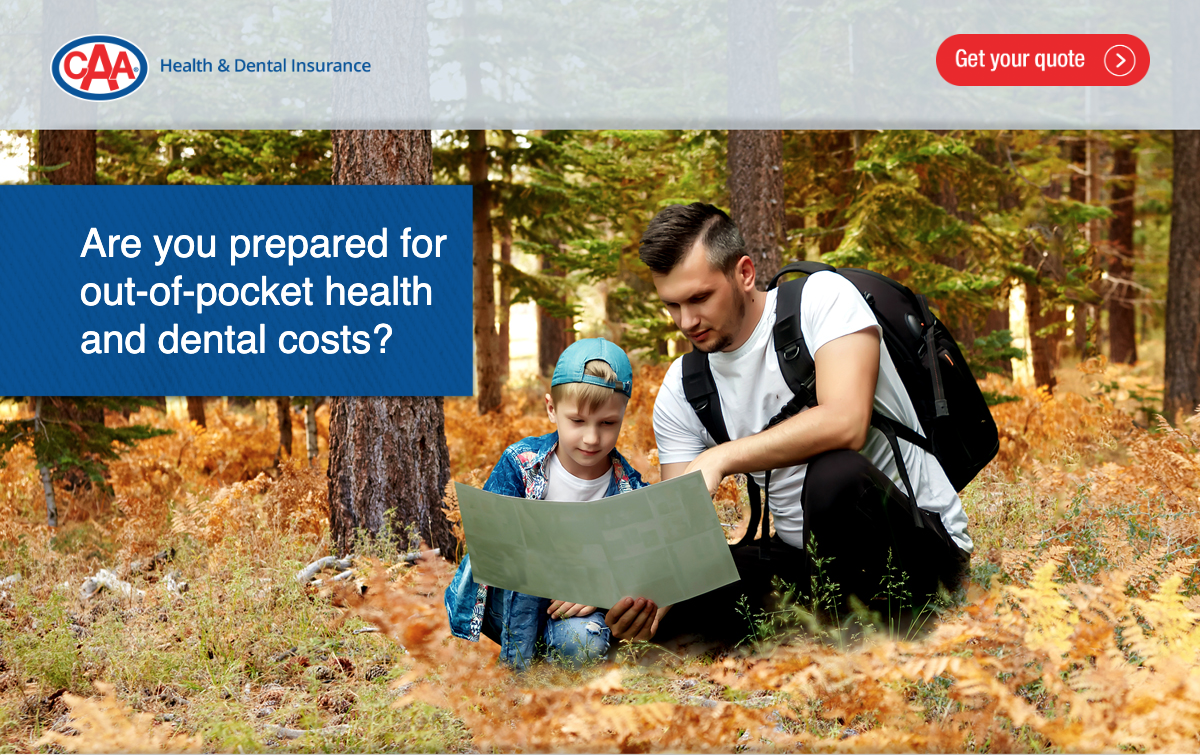 CAA Health & Dental Insurance

Get your quote

Are you prepared for out-of-pocket health and dental costs?